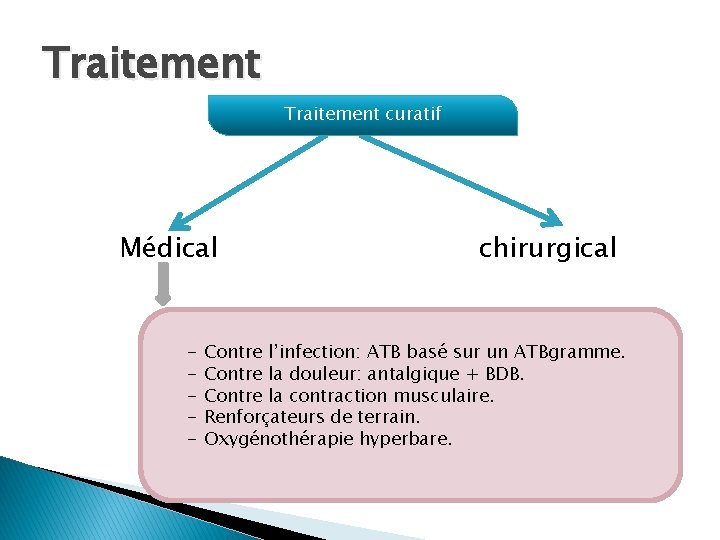 Traitement

Traitement curatif

Médical

chirurgical

- Contre l'infection: ATB basé sur un ATBgramme.
- Contre la douleur: antalgique + BDB.
- Contre la contraction musculaire.
- Renforçateurs de terrain.
- Oxygénothérapie hyperbare.